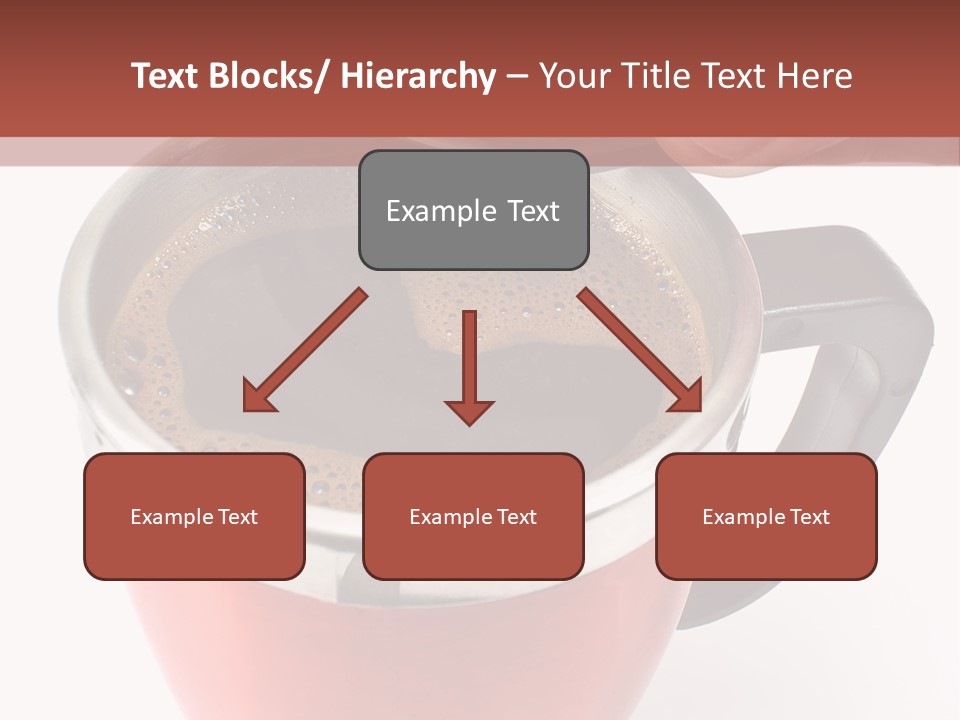 Text Blocks/ Hierarchy – Your Title Text Here

Example Text

Example Text

Example Text

Example Text